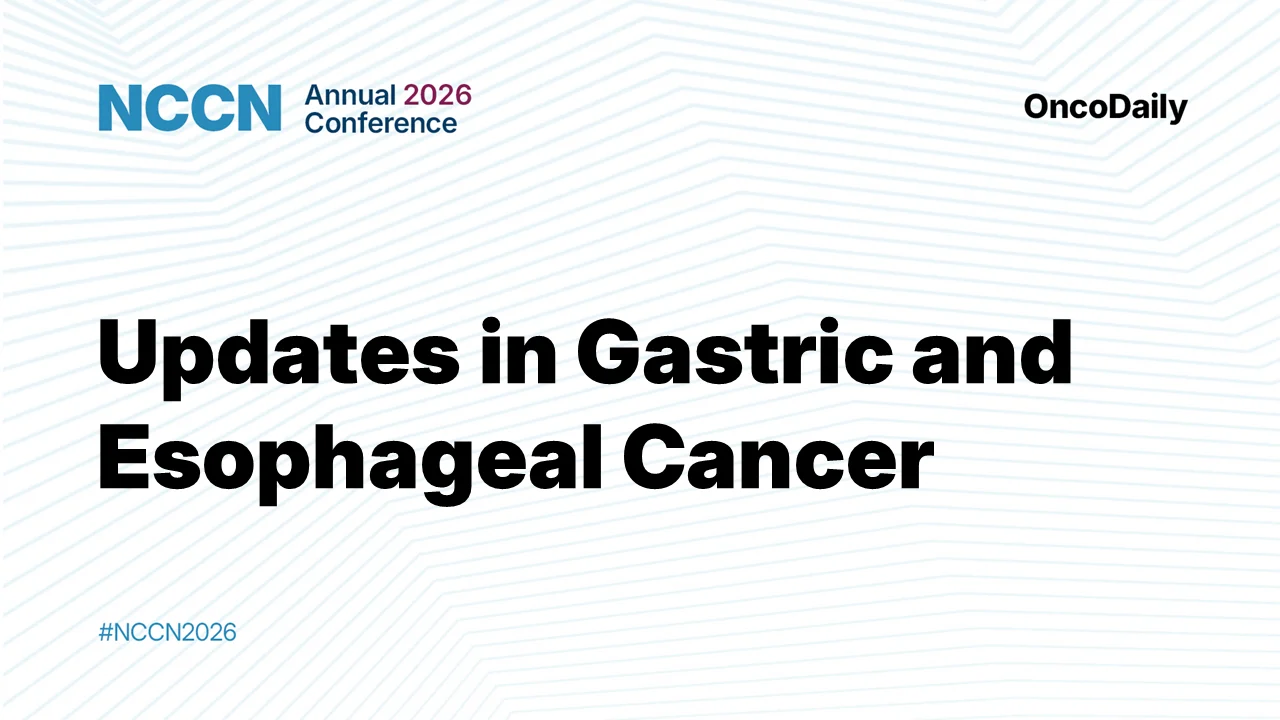 NCCN Annual 2026 Conference

OncoDaily

Updates in Gastric and Esophageal Cancer

#NCCN2026